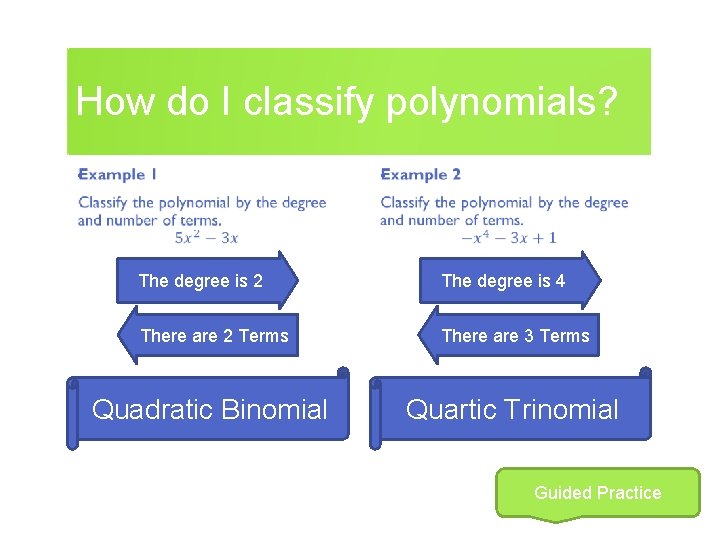 How do I classify polynomials?

Example 1

Classify the polynomial by the degree and number of terms.

$5x^2 - 3x$

The degree is 2

There are 2 Terms

Quadratic Binomial

Example 2

Classify the polynomial by the degree and number of terms.

$-x^4 - 3x + 1$

The degree is 4

There are 3 Terms

Quartic Trinomial

Guided Practice